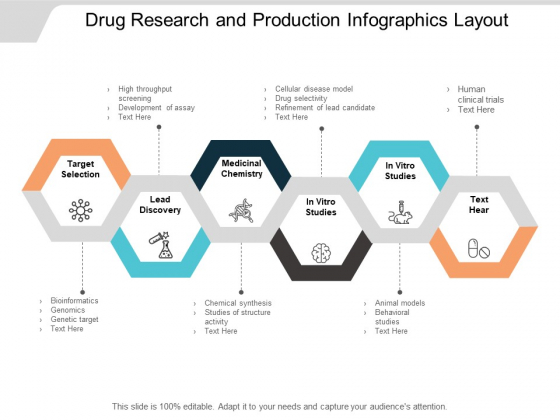 Drug Research and Production Infographics Layout

› High throughput screening
› Development of assay
› Text Here

› Cellular disease model
› Drug selectivity
› Refinement of lead candidate
› Text Here

› Human clinical trials
› Text Here

Target Selection

Lead Discovery

Medicinal Chemistry

In Vitro Studies

In Vitro Studies

Text Hear

› Bioinformatics
› Genomics
› Genetic target
› Text Here

› Chemical synthesis
› Studies of structure activity
› Text Here

› Animal models
› Behavioral studies
› Text Here

This slide is 100% editable. Adapt it to your needs and capture your audience's attention.